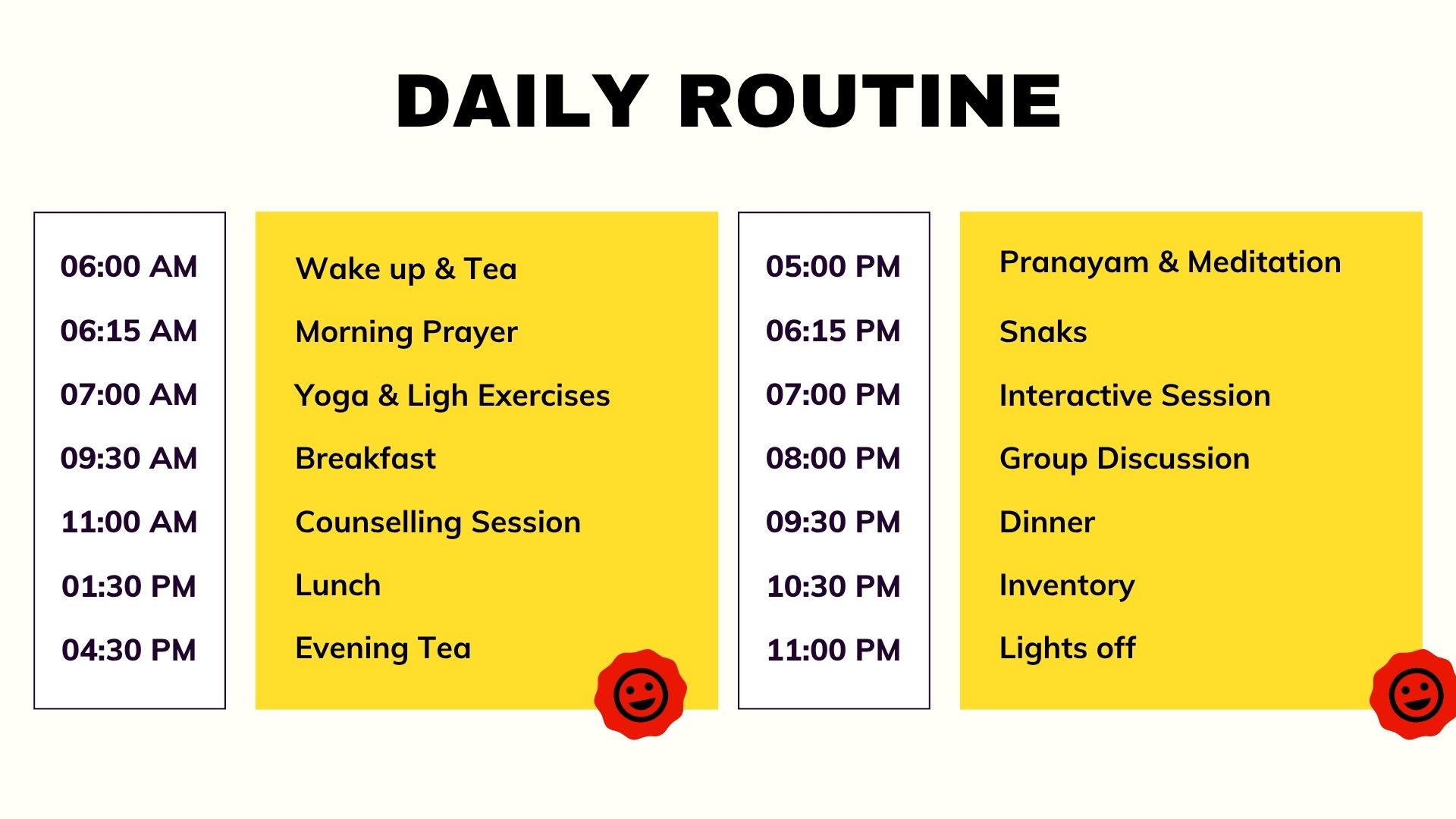 DAILY ROUTINE

06:00 AM
06:15 AM
07:00 AM
09:30 AM
11:00 AM
01:30 PM
04:30 PM

Wake up & Tea
Morning Prayer
Yoga & Ligh Exercises
Breakfast
Counselling Session
Lunch
Evening Tea

05:00 PM
06:15 PM
07:00 PM
08:00 PM
09:30 PM
10:30 PM
11:00 PM

Pranayam & Meditation
Snaks
Interactive Session
Group Discussion
Dinner
Inventory
Lights off